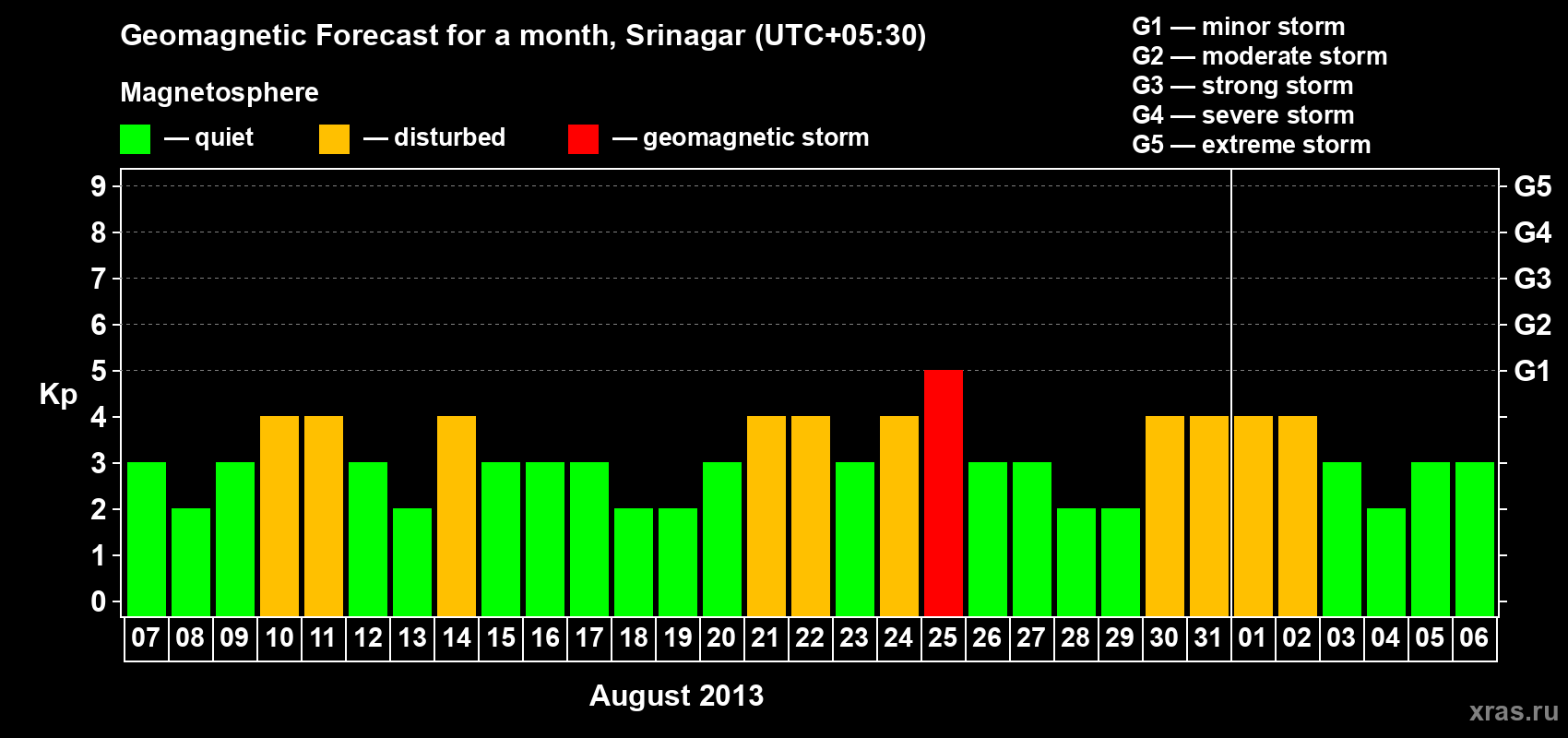 Geomagnetic Forecast for a month, Srinagar (UTC+05:30)

Magnetosphere

— quiet — disturbed — geomagnetic storm

G1 — minor storm
G2 — moderate storm
G3 — strong storm
G4 — severe storm
G5 — extreme storm

Kp

9 8 7 6 5 4 3 2 1 0

G5 G4 G3 G2 G1

07 08 09 10 11 12 13 14 15 16 17 18 19 20 21 22 23 24 25 26 27 28 29 30 31 01 02 03 04 05 06

August 2013

xras.ru